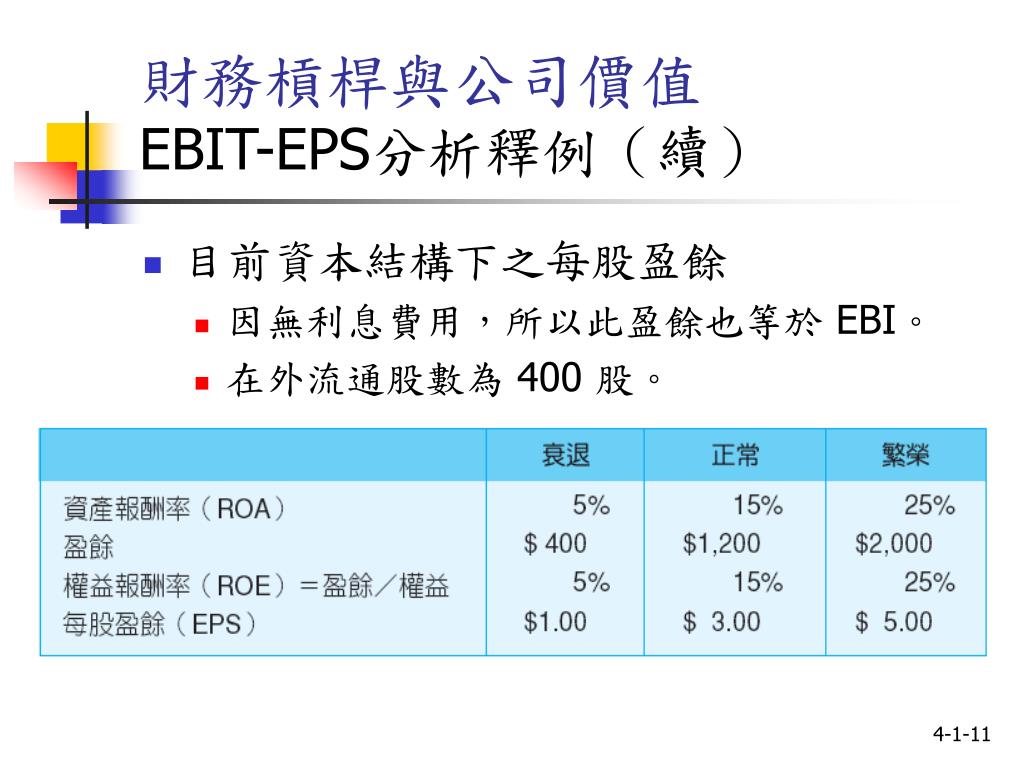 財務槓桿與公司價值
EBIT-EPS分析釋例（續）

目前資本結構下之每股盈餘

因無利息費用，所以此盈餘也等於 EBI。

在外流通股數為 400 股。

| | 衰退 | 正常 | 繁榮 |
|---|---|---|---|
| 資產報酬率（ROA） | 5% | 15% | 25% |
| 盈餘 | \$ 400 | \$1,200 | \$2,000 |
| 權益報酬率（ROE）＝盈餘／權益 | 5% | 15% | 25% |
| 每股盈餘（EPS） | \$1.00 | \$ 3.00 | \$ 5.00 |

4-1-11